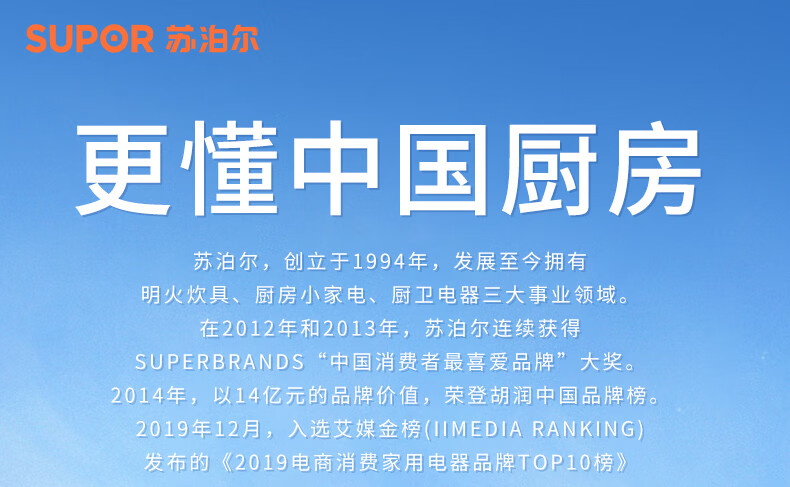 SUPOR 苏泊尔

更懂中国厨房

苏泊尔，创立于1994年，发展至今拥有
明火炊具、厨房小家电、厨卫电器三大事业领域。
在2012年和2013年，苏泊尔连续获得
SUPERBRANDS“中国消费者最喜爱品牌”大奖。
2014年，以14亿元的品牌价值，荣登胡润中国品牌榜。
2019年12月，入选艾媒金榜(IIMEDIA RANKING)
发布的《2019电商消费家用电器品牌TOP10榜》